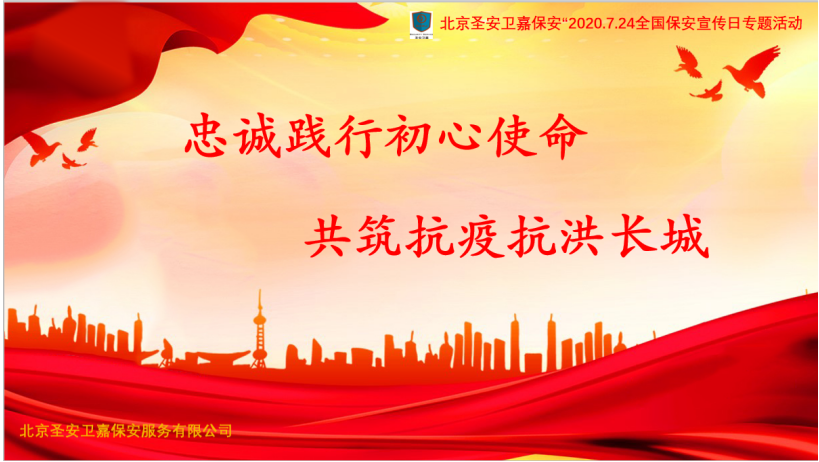 北京圣安卫嘉保安“2020.7.24全国保安宣传日专题活动

忠诚践行初心使命

共筑抗疫抗洪长城

北京圣安卫嘉保安服务有限公司